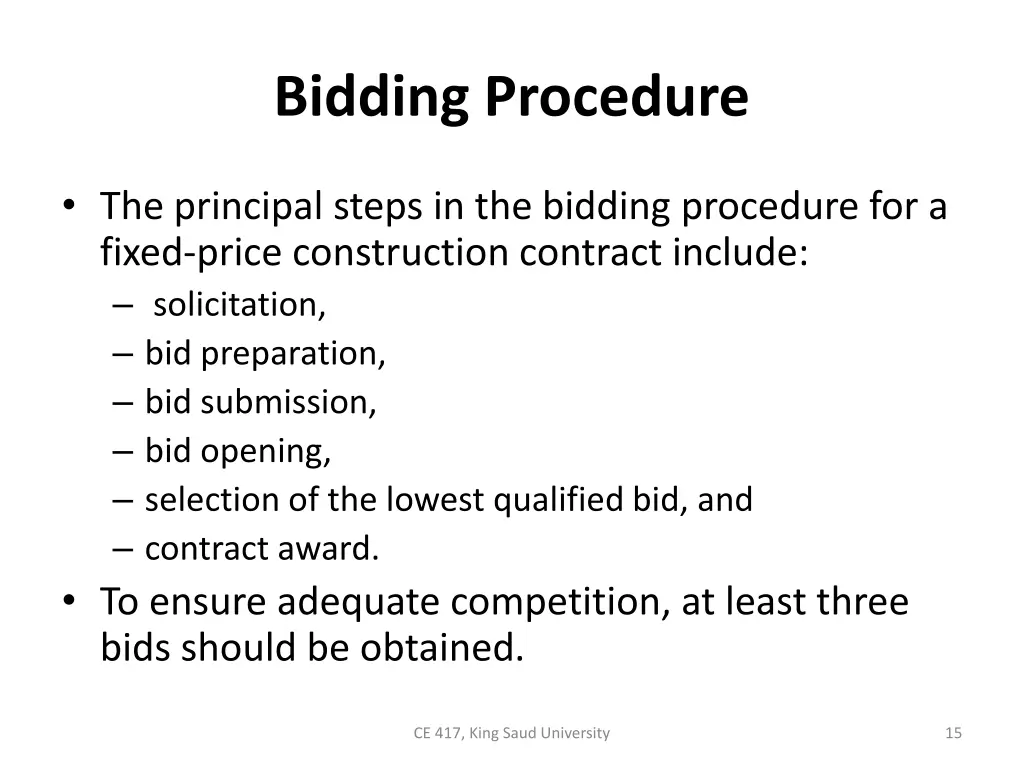 Bidding Procedure

• The principal steps in the bidding procedure for a fixed-price construction contract include:
– solicitation,
– bid preparation,
– bid submission,
– bid opening,
– selection of the lowest qualified bid, and
– contract award.
• To ensure adequate competition, at least three bids should be obtained.

CE 417, King Saud University

15